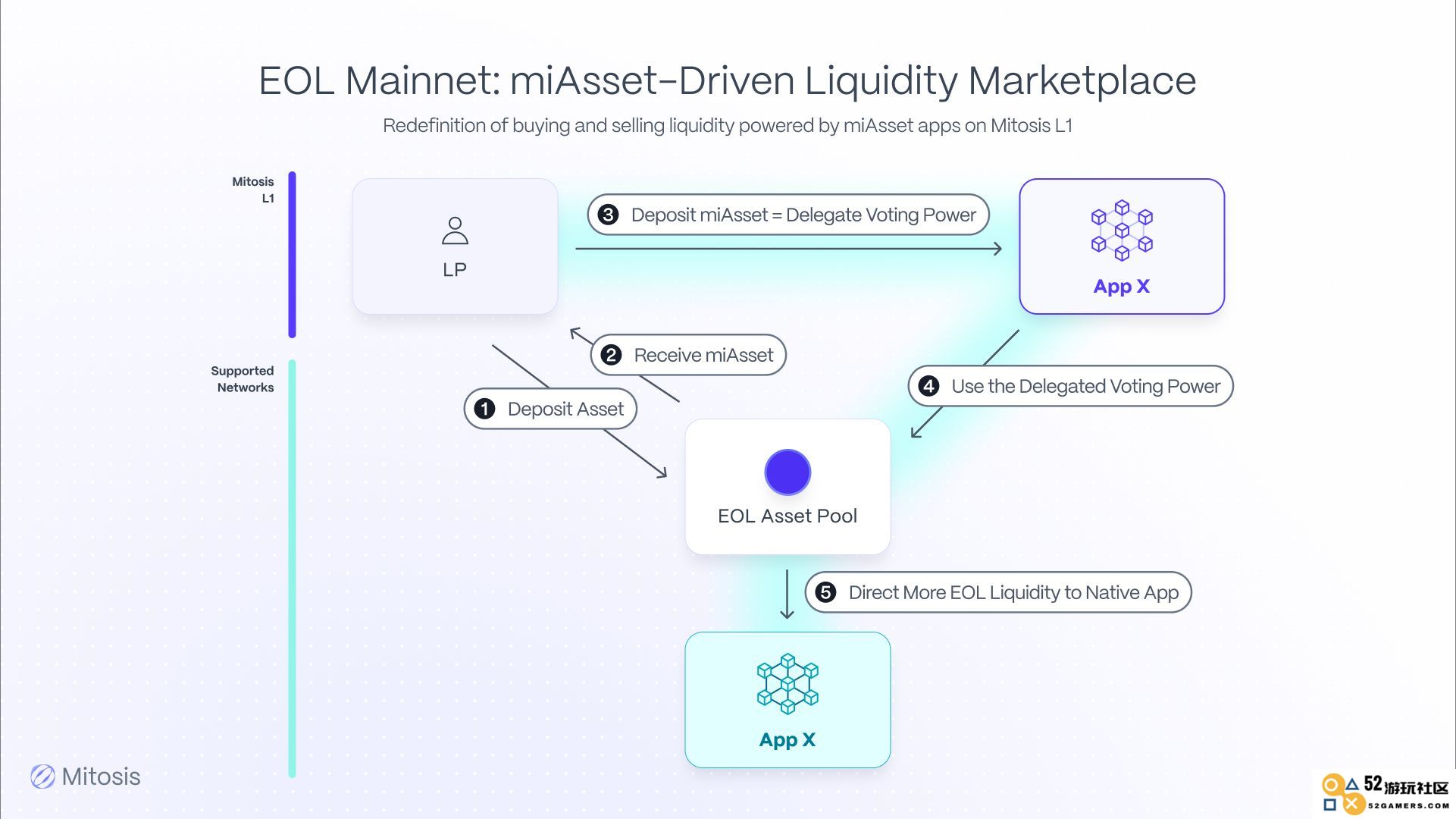 EOL Mainnet: miAsset-Driven Liquidity Marketplace

Redefinition of buying and selling liquidity powered by miAsset apps on Mitosis L1

Mitosis L1

Supported Networks

LP

3 Deposit miAsset = Delegate Voting Power

App X

2 Receive miAsset

1 Deposit Asset

4 Use the Delegated Voting Power

EOL Asset Pool

5 Direct More EOL Liquidity to Native App

App X

Mitosis

52游玩社区
52GAMERS.COM